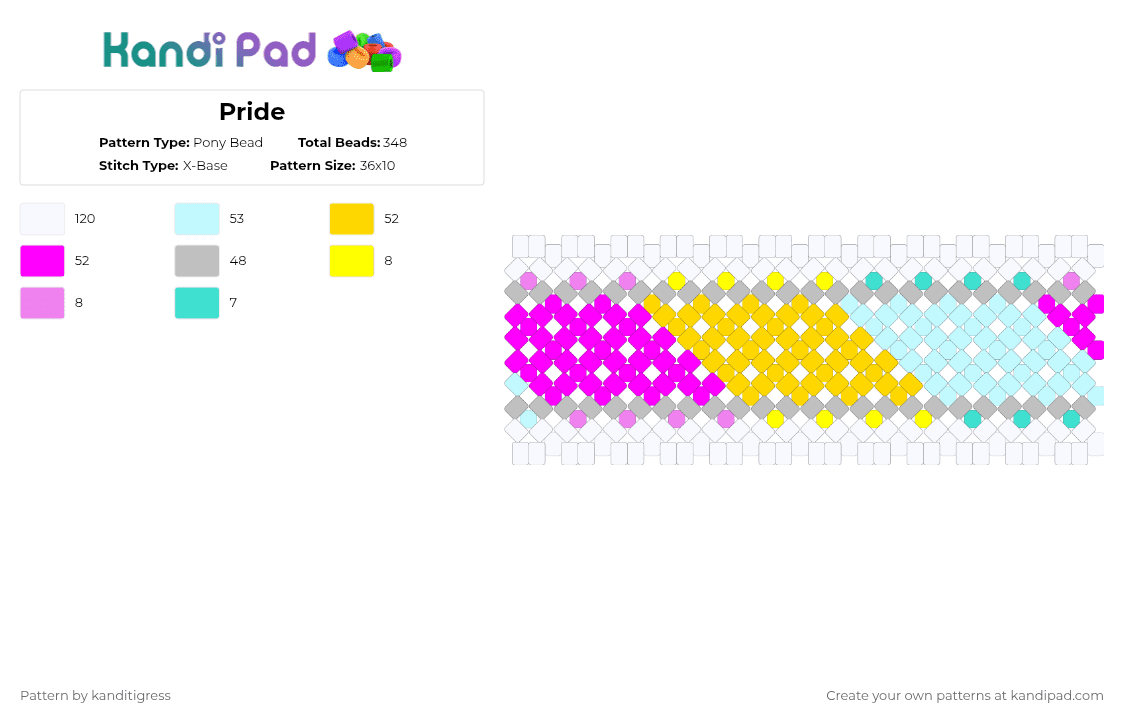 Kandi Pad

Pride

Pattern Type: Pony Bead Total Beads: 348
Stitch Type: X-Base Pattern Size: 36x10

120
53
52
52
48
8
8
7

Pattern by kanditigress

Create your own patterns at kandipad.com